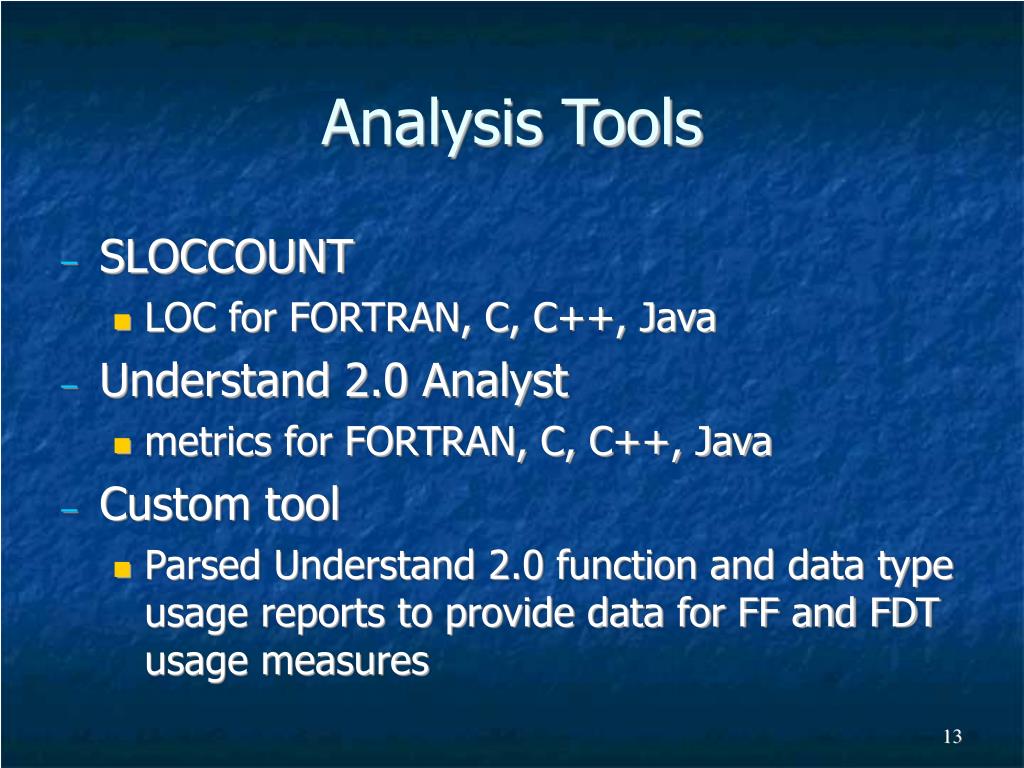 Analysis Tools

- SLOCCOUNT
  - LOC for FORTRAN, C, C++, Java
- Understand 2.0 Analyst
  - metrics for FORTRAN, C, C++, Java
- Custom tool
  - Parsed Understand 2.0 function and data type usage reports to provide data for FF and FDT usage measures

13